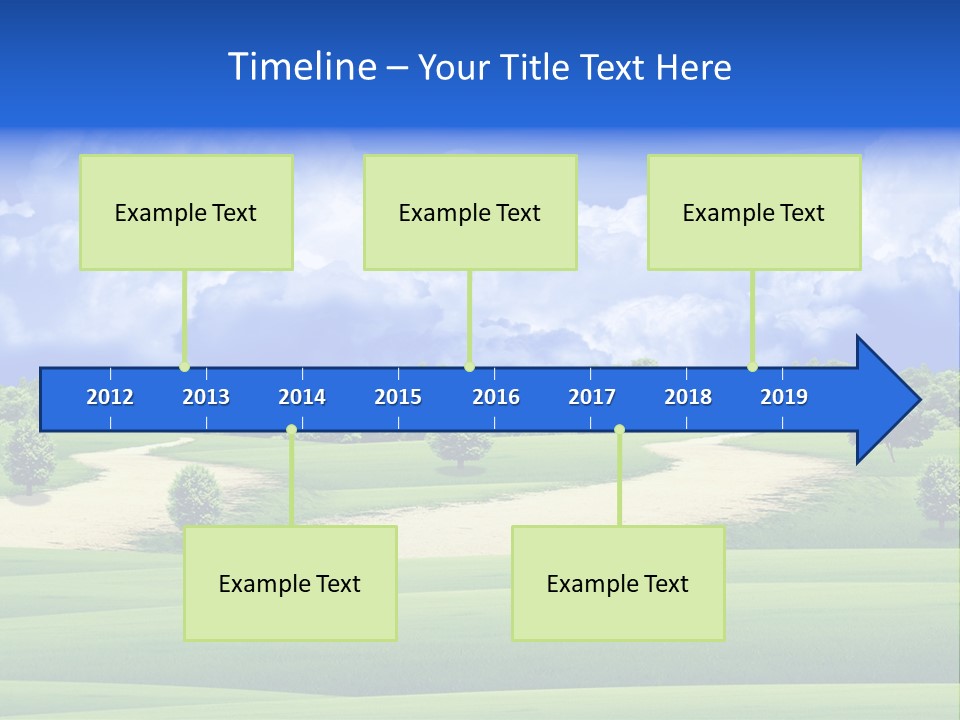 Timeline – Your Title Text Here

Example Text

Example Text

Example Text

2012 2013 2014 2015 2016 2017 2018 2019

Example Text

Example Text